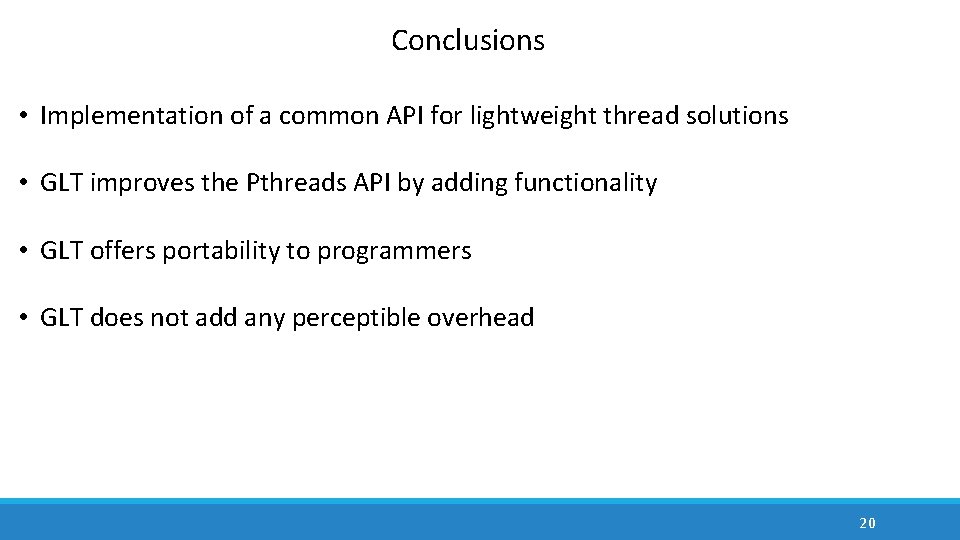 Conclusions

• Implementation of a common API for lightweight thread solutions

• GLT improves the Pthreads API by adding functionality

• GLT offers portability to programmers

• GLT does not add any perceptible overhead

20